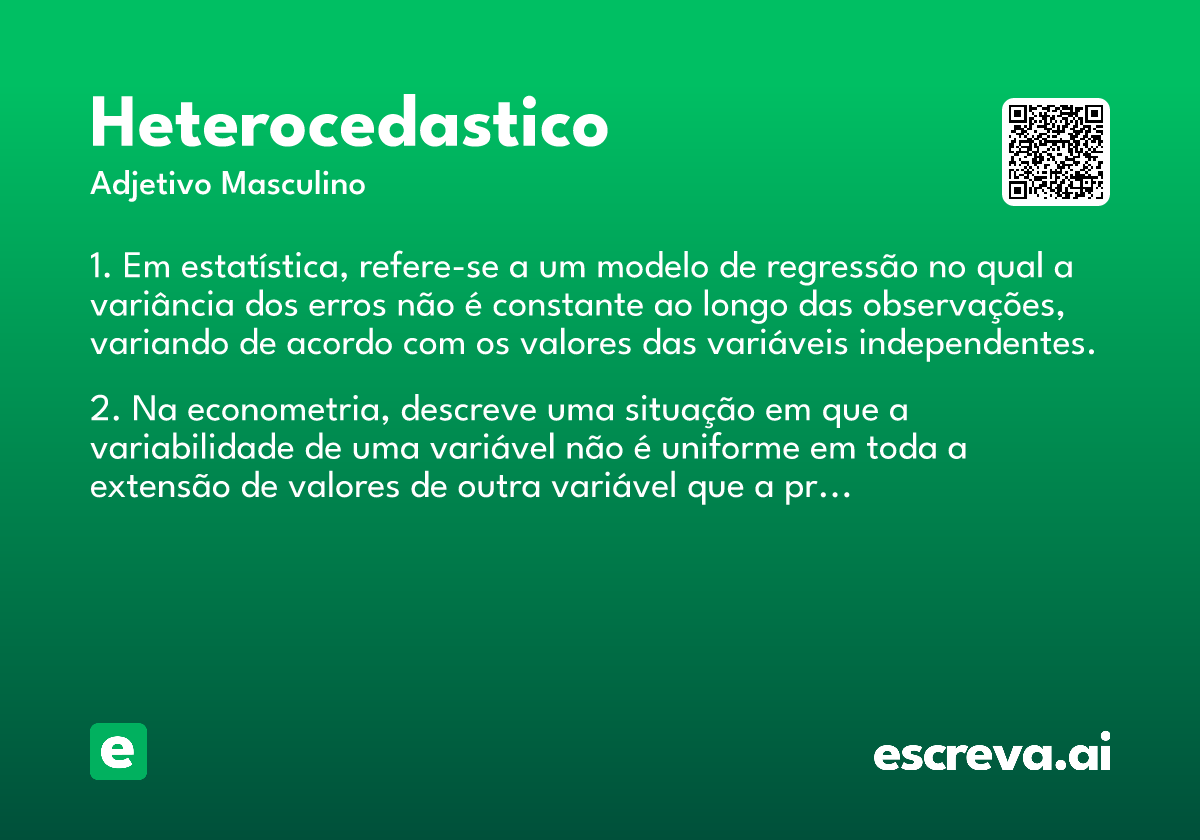 Heterocedastico
Adjetivo Masculino

1. Em estatística, refere-se a um modelo de regressão no qual a variância dos erros não é constante ao longo das observações, variando de acordo com os valores das variáveis independentes.

2. Na econometria, descreve uma situação em que a variabilidade de uma variável não é uniforme em toda a extensão de valores de outra variável que a pr...

e

escreva.ai